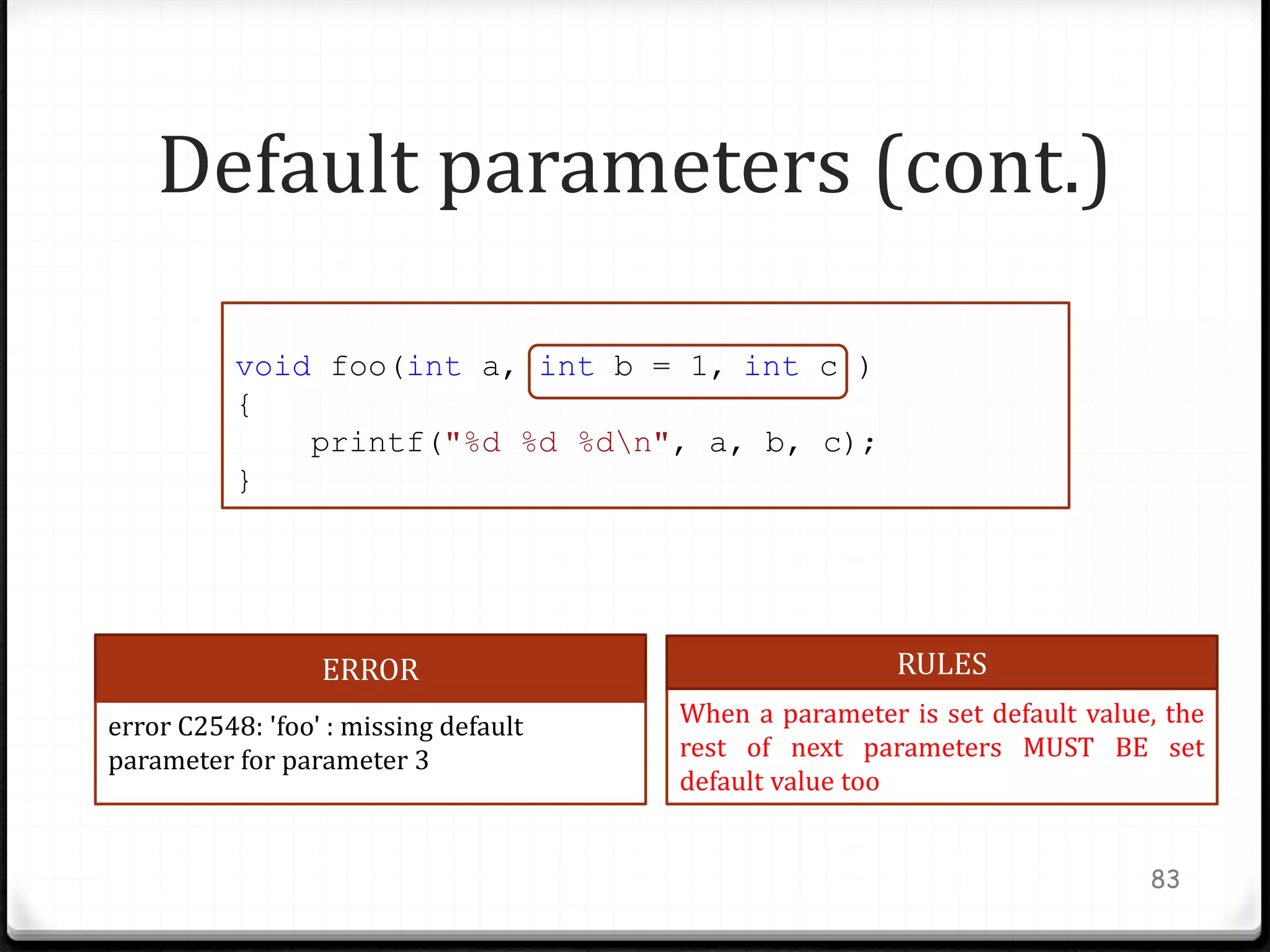 Default parameters (cont.)

void foo(int a, int b = 1, int c)
{
    printf("%d %d %d\n", a, b, c);
}

ERROR

error C2548: 'foo' : missing default parameter for parameter 3

RULES

When a parameter is set default value, the rest of next parameters MUST BE set default value too

83